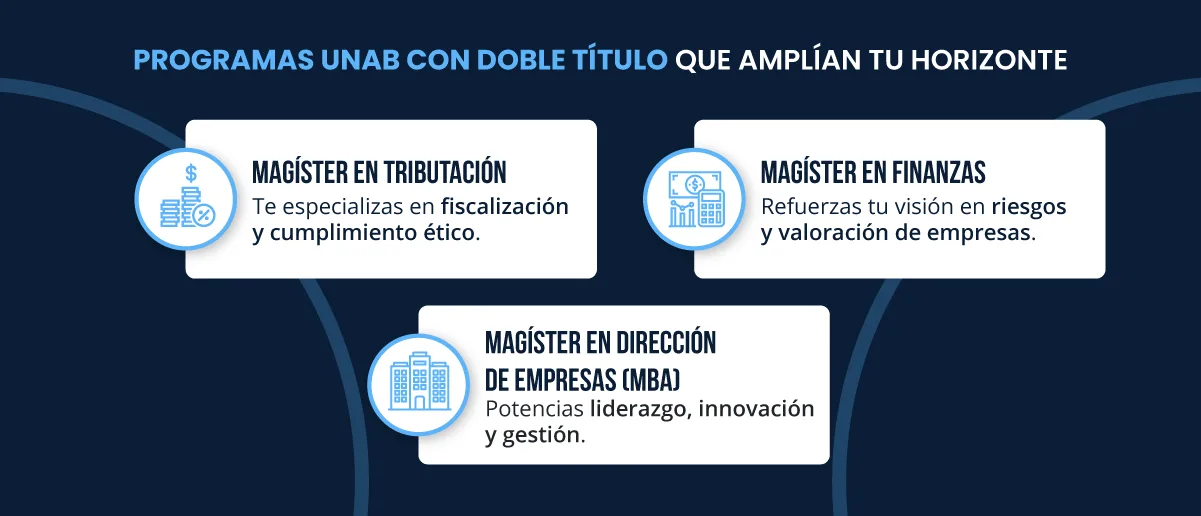 PROGRAMAS UNAB CON DOBLE TÍTULO QUE AMPLÍAN TU HORIZONTE

MAGÍSTER EN TRIBUTACIÓN
Te especializas en fiscalización y cumplimiento ético.

MAGÍSTER EN FINANZAS
Refuerzas tu visión en riesgos y valoración de empresas.

MAGÍSTER EN DIRECCIÓN DE EMPRESAS (MBA)
Potencias liderazgo, innovación y gestión.